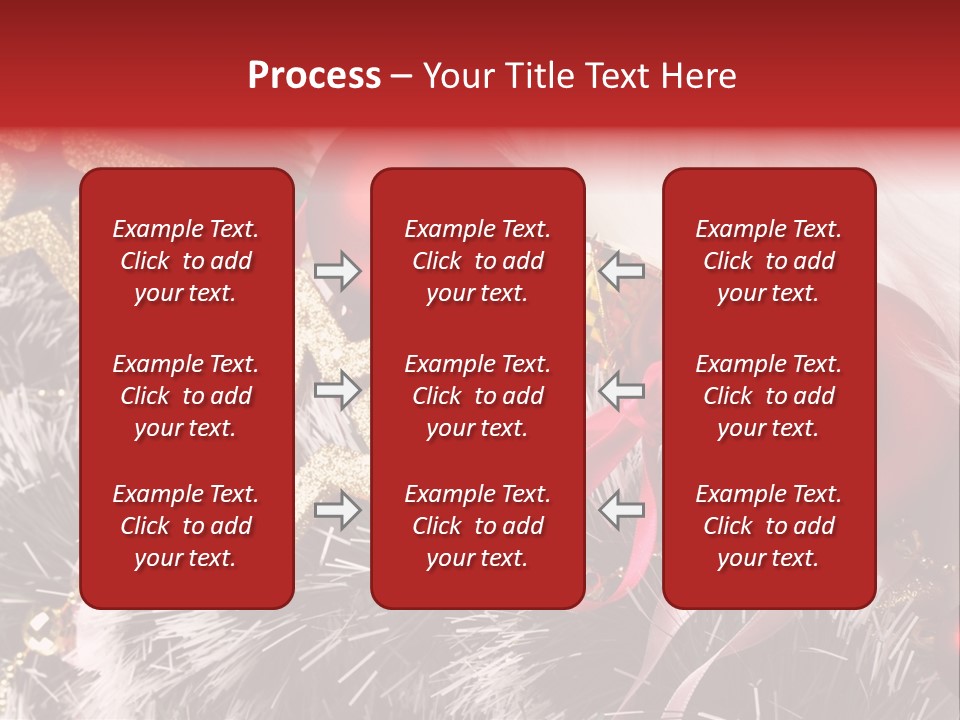 Process – Your Title Text Here

Example Text. Click to add your text.

Example Text. Click to add your text.

Example Text. Click to add your text.

Example Text. Click to add your text.

Example Text. Click to add your text.

Example Text. Click to add your text.

Example Text. Click to add your text.

Example Text. Click to add your text.

Example Text. Click to add your text.